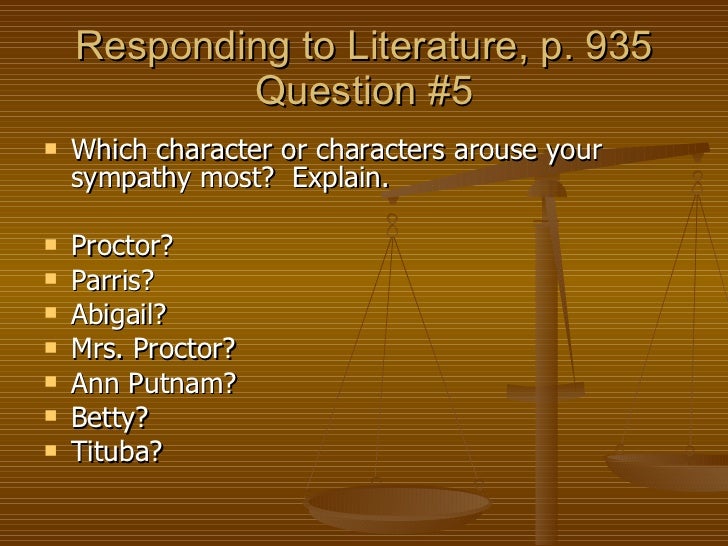 Responding to Literature, p. 935
Question #5

- Which character or characters arouse your sympathy most?  Explain.

- Proctor?
- Parris?
- Abigail?
- Mrs. Proctor?
- Ann Putnam?
- Betty?
- Tituba?